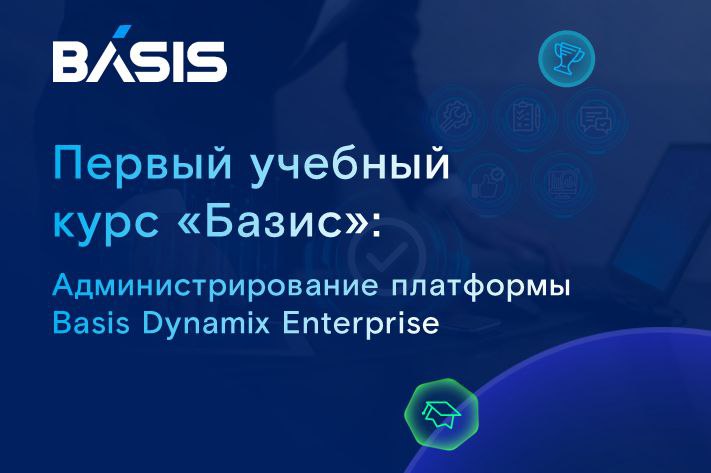 BASIS

Первый учебный курс «Базис»:

Администрирование платформы Basis Dynamix Enterprise